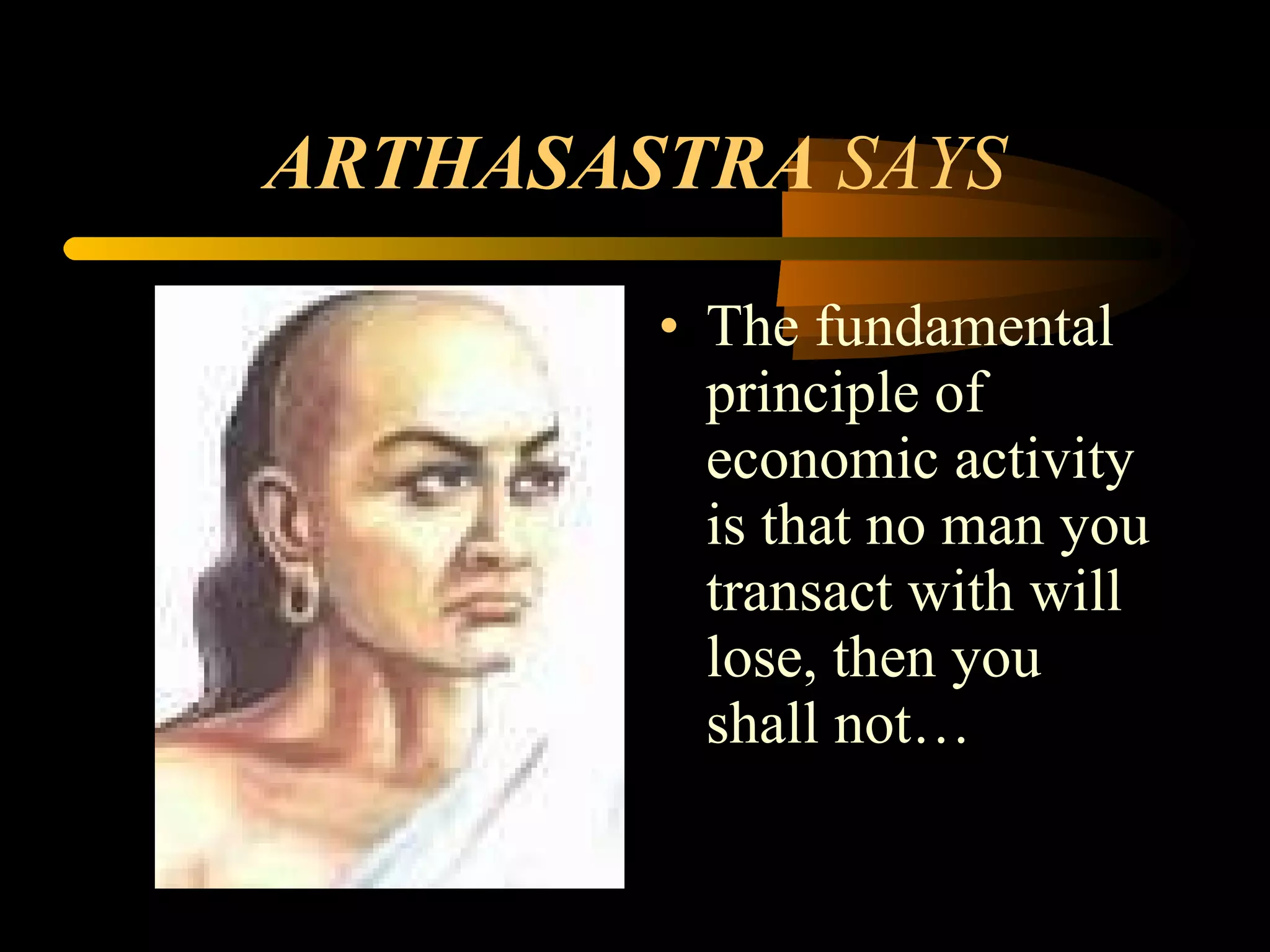 ARTHASASTRA SAYS

• The fundamental principle of economic activity is that no man you transact with will lose, then you shall not…